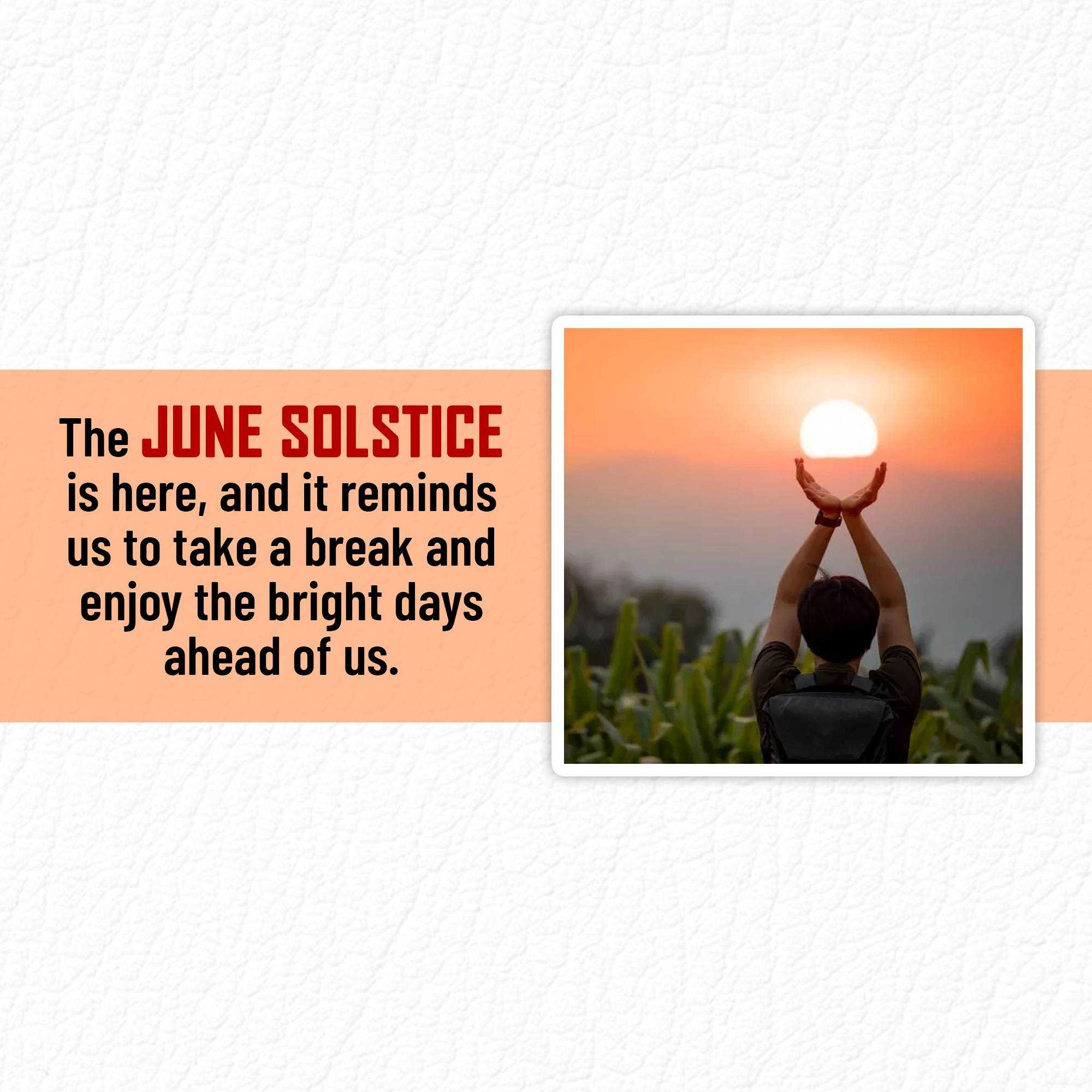 The JUNE SOLSTICE is here, and it reminds us to take a break and enjoy the bright days ahead of us.